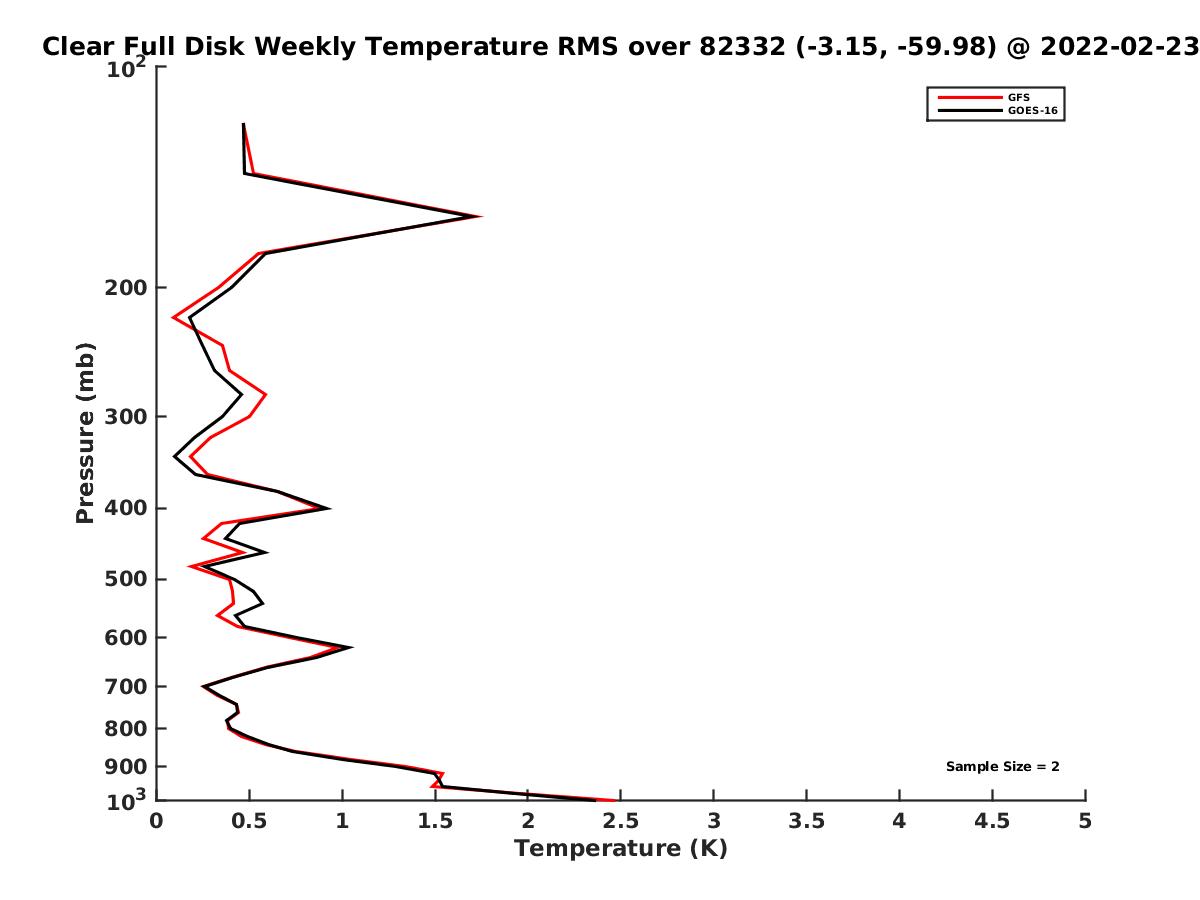 Clear Full Disk Weekly Temperature RMS over 82332 (-3.15, -59.98) @ 2022-02-23

GFS
GOES-16

Pressure (mb)

$10^2$
200
300
400
500
600
700
800
900
$10^3$

Sample Size = 2

0 0.5 1 1.5 2 2.5 3 3.5 4 4.5 5
Temperature (K)